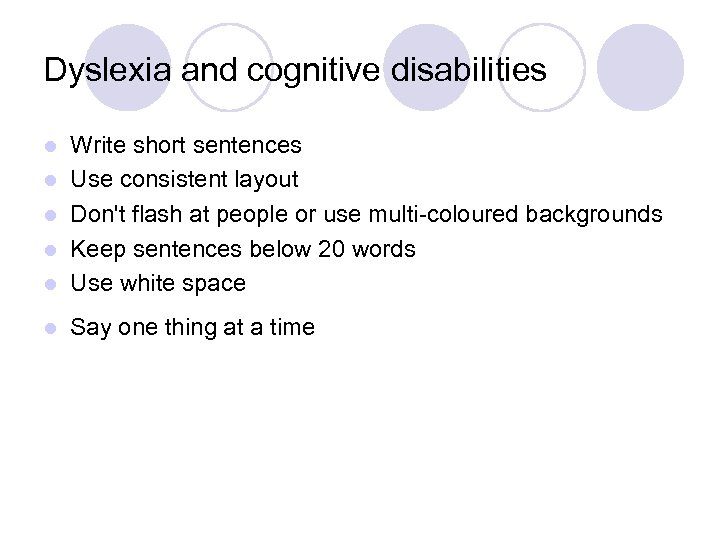 Dyslexia and cognitive disabilities

- Write short sentences
- Use consistent layout
- Don't flash at people or use multi-coloured backgrounds
- Keep sentences below 20 words
- Use white space
- Say one thing at a time